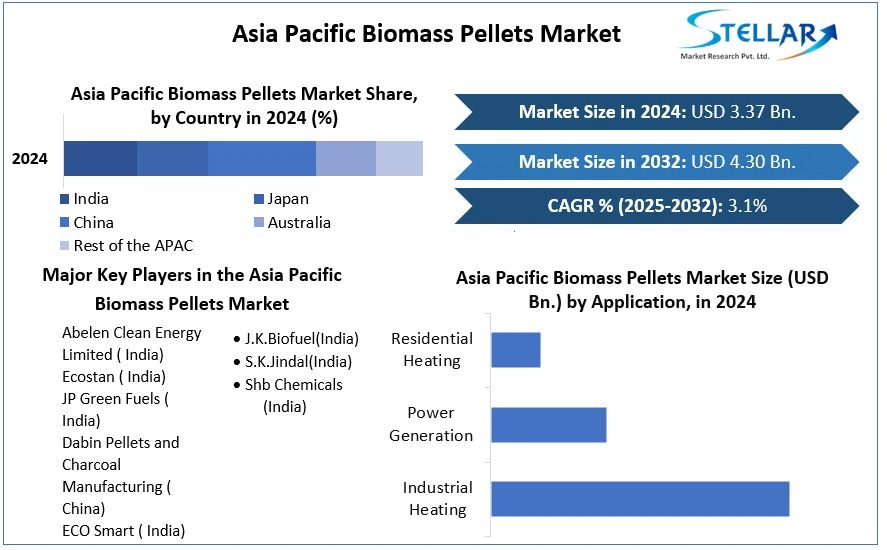 Asia Pacific Biomass Pellets Market

STELLAR
Market Research Pvt. Ltd.

Asia Pacific Biomass Pellets Market Share, by Country in 2024 (%)

2024

India
Japan
China
Australia
Rest of the APAC

Market Size in 2024: USD 3.37 Bn.

Market Size in 2032: USD 4.30 Bn.

CAGR % (2025-2032): 3.1%

Major Key Players in the Asia Pacific Biomass Pellets Market

Abelen Clean Energy Limited ( India)
Ecostan ( India)
JP Green Fuels ( India)
Dabin Pellets and Charcoal Manufacturing ( China)
ECO Smart ( India)

• J.K.Biofuel(India)
• S.K.Jindal(India)
• Shb Chemicals (India)

Asia Pacific Biomass Pellets Market Size (USD Bn.) by Application, in 2024

Residential Heating

Power Generation

Industrial Heating